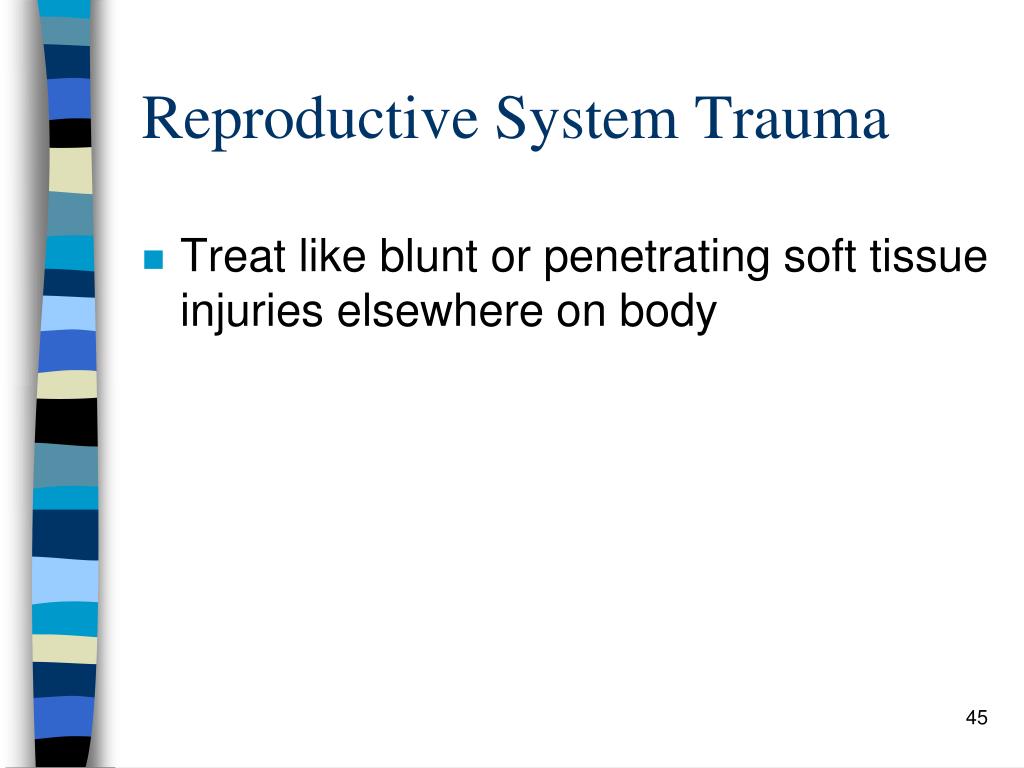 Reproductive System Trauma

Treat like blunt or penetrating soft tissue injuries elsewhere on body

45